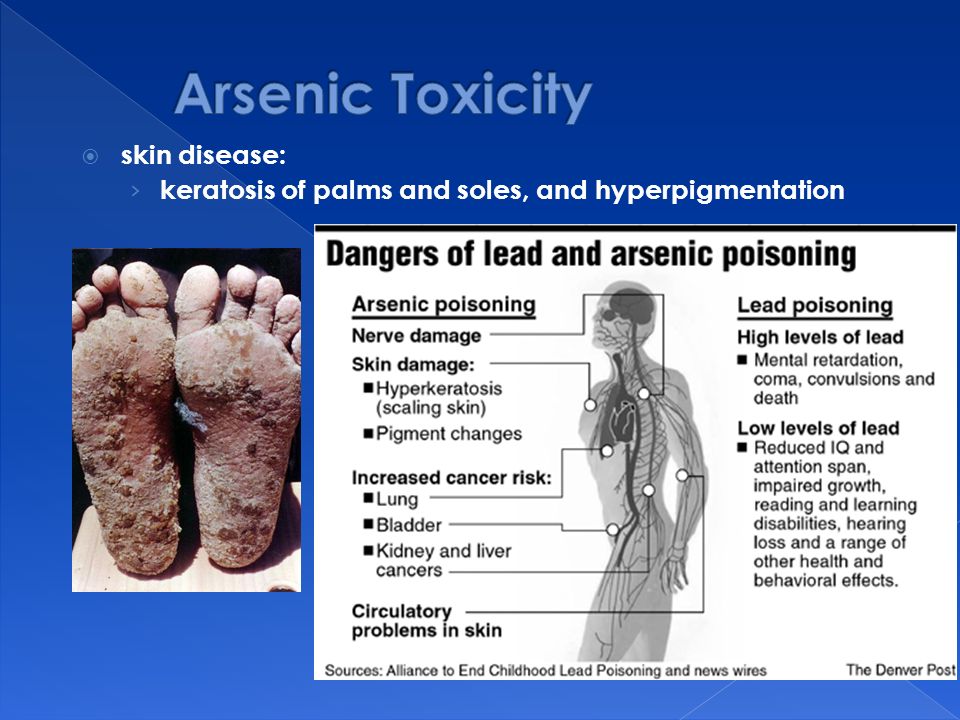 Arsenic Toxicity

skin disease:

keratosis of palms and soles, and hyperpigmentation

Dangers of lead and arsenic poisoning

Arsenic poisoning

Nerve damage

Skin damage:

■ Hyperkeratosis (scaling skin)

■ Pigment changes

Increased cancer risk:

■ Lung

■ Bladder

■ Kidney and liver cancers

Circulatory problems in skin

Lead poisoning

High levels of lead

■ Mental retardation, coma, convulsions and death

Low levels of lead

■ Reduced IQ and attention span, impaired growth, reading and learning disabilities, hearing loss and a range of other health and behavioral effects.

Sources: Alliance to End Childhood Lead Poisoning and news wires

The Denver Post